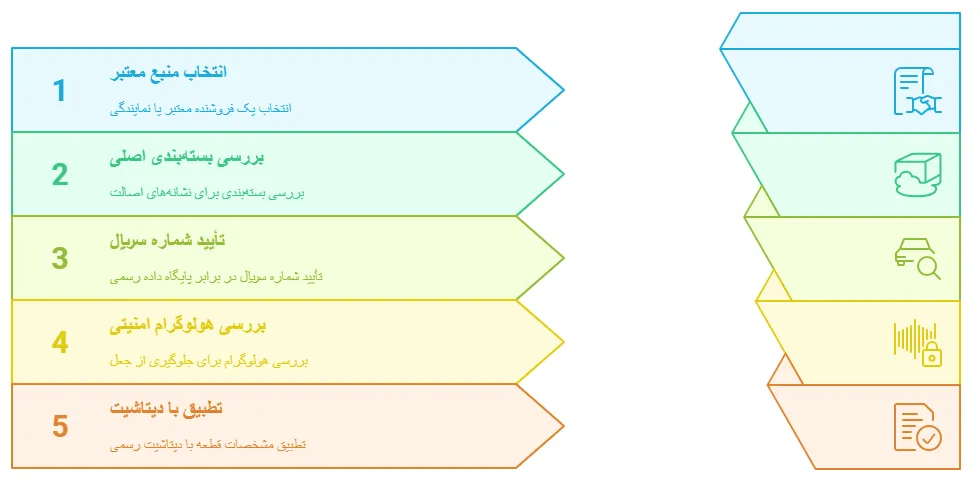 1
انتخاب منبع معتبر
انتخاب یک فروشنده معتبر یا نمایندگی

2
بررسی بسته‌بندی اصلی
بررسی بسته‌بندی برای نشانه‌های اصالت

3
تأیید شماره سریال
تأیید شماره سریال در برابر پایگاه داده رسمی

4
بررسی هولوگرام امنیتی
بررسی هولوگرام برای جلوگیری از جعل

5
تطبیق با دیتاشیت
تطبیق مشخصات قطعه با دیتاشیت رسمی